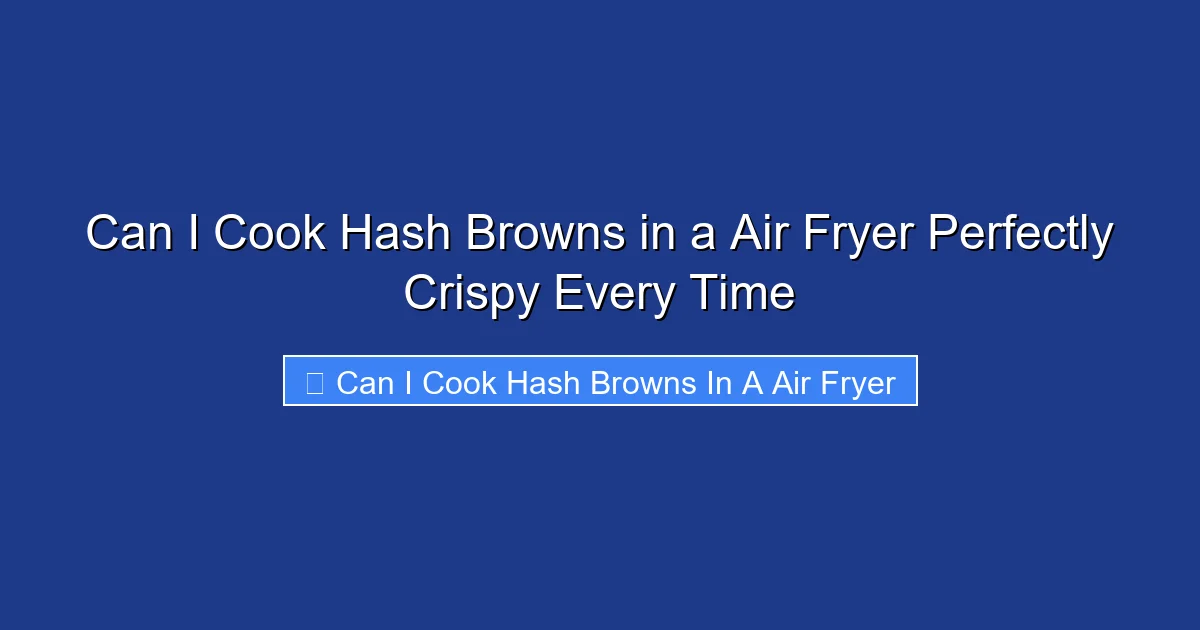 Can I Cook Hash Browns in a Air Fryer Perfectly Crispy Every Time

Can I Cook Hash Browns In A Air Fryer